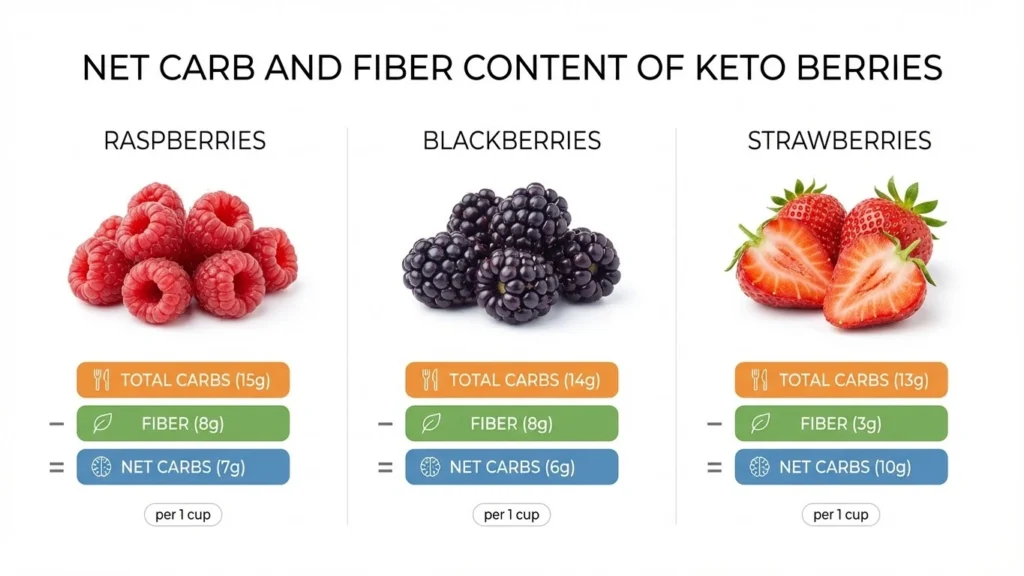 NET CARB AND FIBER CONTENT OF KETO BERRIES

RASPBERRIES

TOTAL CARBS (15g)
− FIBER (8g)
= NET CARBS (7g)

per 1 cup

BLACKBERRIES

TOTAL CARBS (14g)
− FIBER (8g)
= NET CARBS (6g)

per 1 cup

STRAWBERRIES

TOTAL CARBS (13g)
− FIBER (3g)
= NET CARBS (10g)

per 1 cup